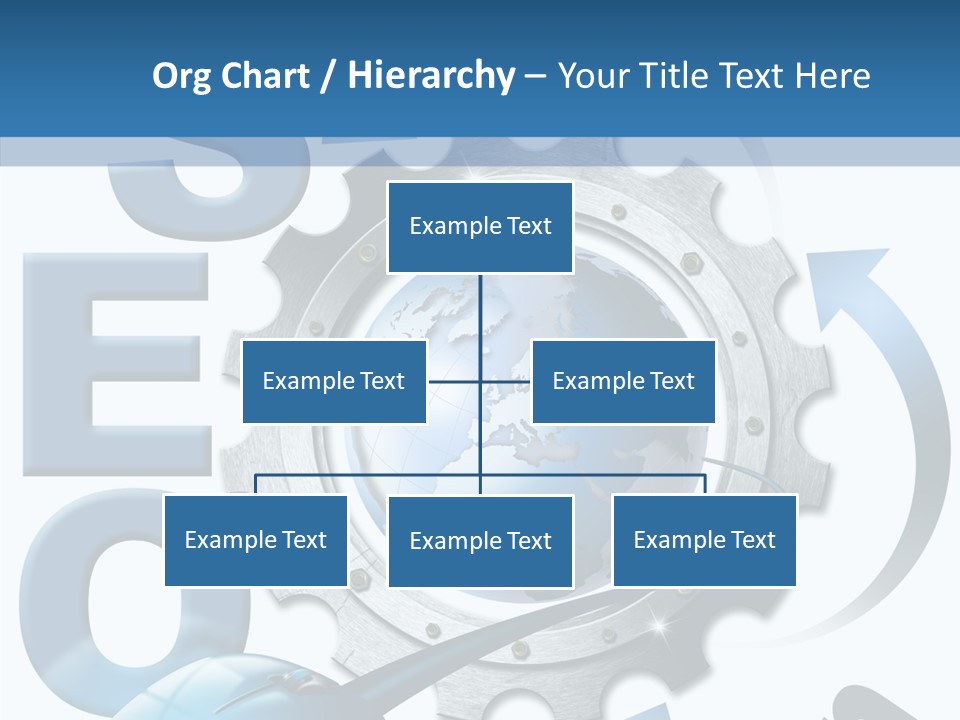 Org Chart / Hierarchy – Your Title Text Here

Example Text

Example Text

Example Text

Example Text

Example Text

Example Text

S
E
O